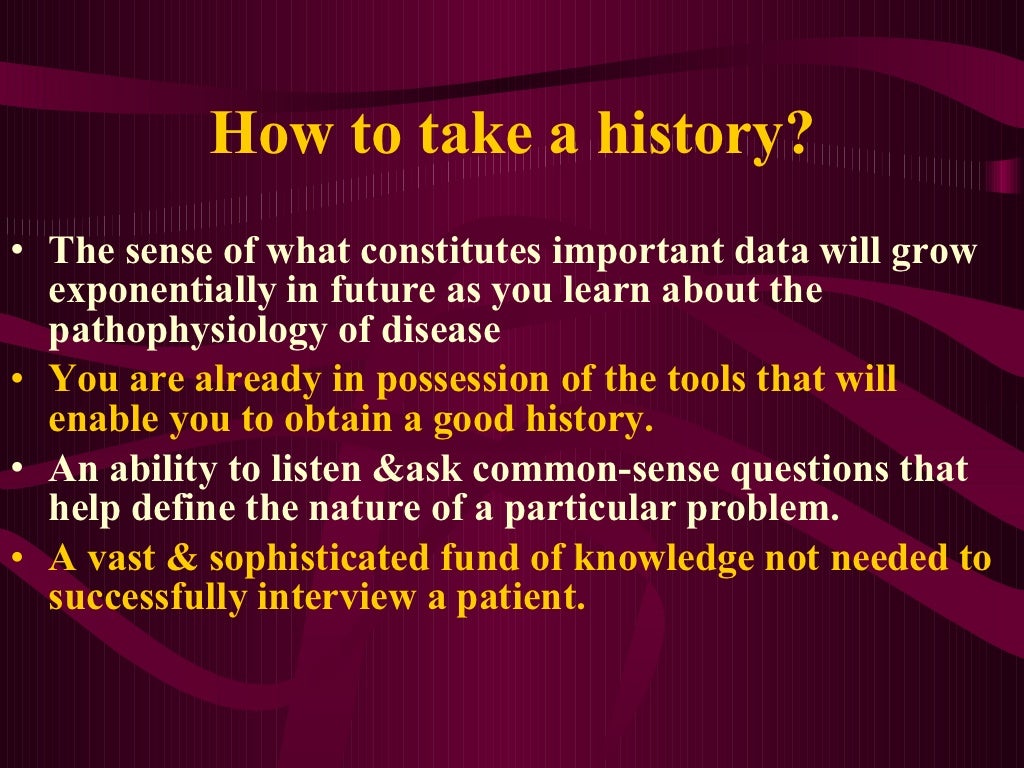 How to take a history?

• The sense of what constitutes important data will grow exponentially in future as you learn about the pathophysiology of disease
• You are already in possession of the tools that will enable you to obtain a good history.
• An ability to listen &ask common-sense questions that help define the nature of a particular problem.
• A vast & sophisticated fund of knowledge not needed to successfully interview a patient.